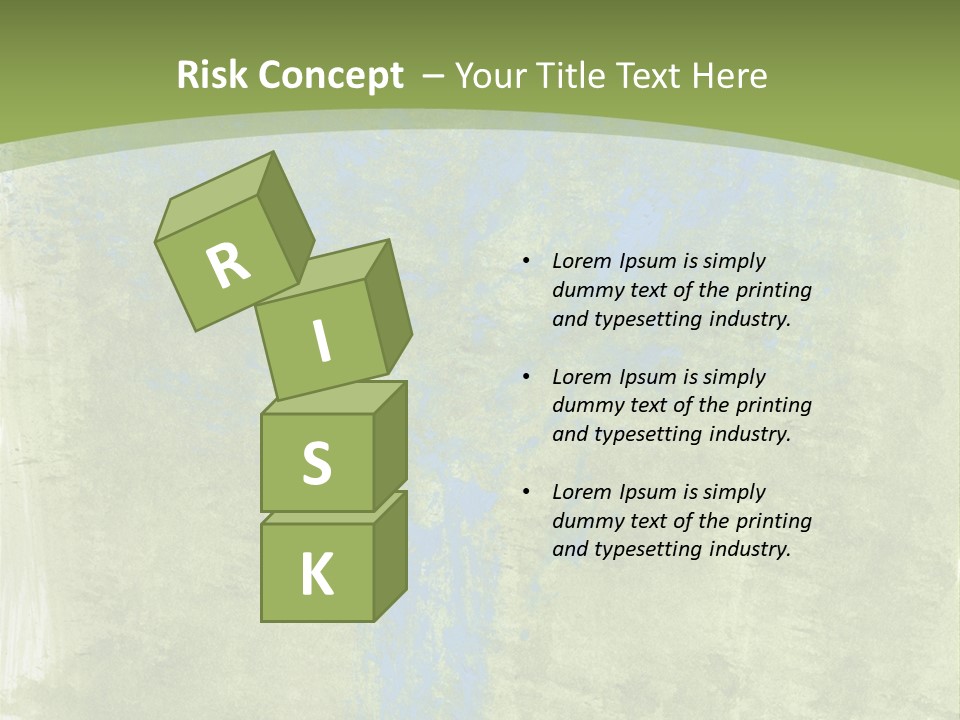 Risk Concept – Your Title Text Here

R
I
S
K

• Lorem Ipsum is simply dummy text of the printing and typesetting industry.

• Lorem Ipsum is simply dummy text of the printing and typesetting industry.

• Lorem Ipsum is simply dummy text of the printing and typesetting industry.